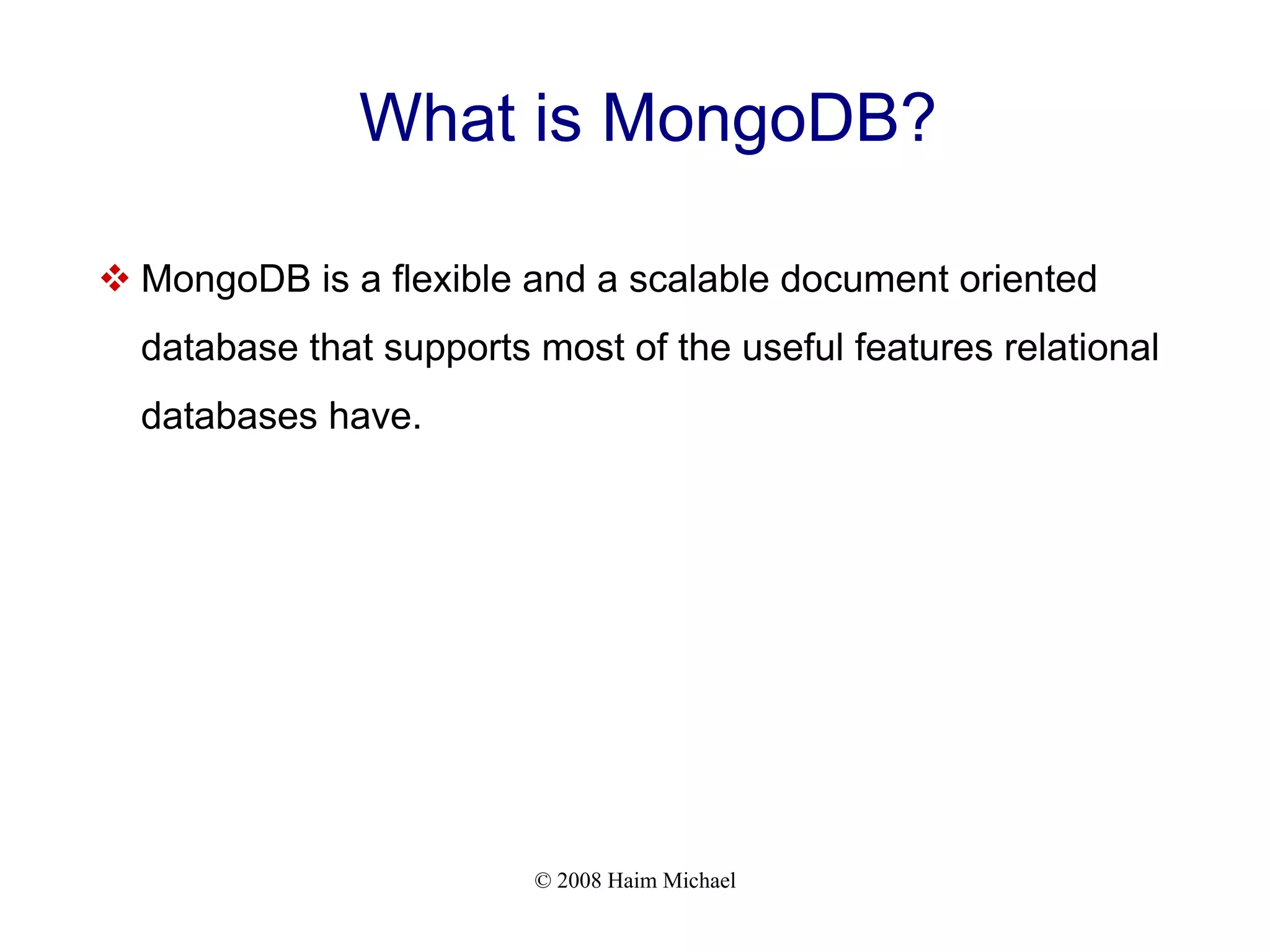 What is MongoDB?

❖ MongoDB is a flexible and a scalable document oriented database that supports most of the useful features relational databases have.

© 2008 Haim Michael